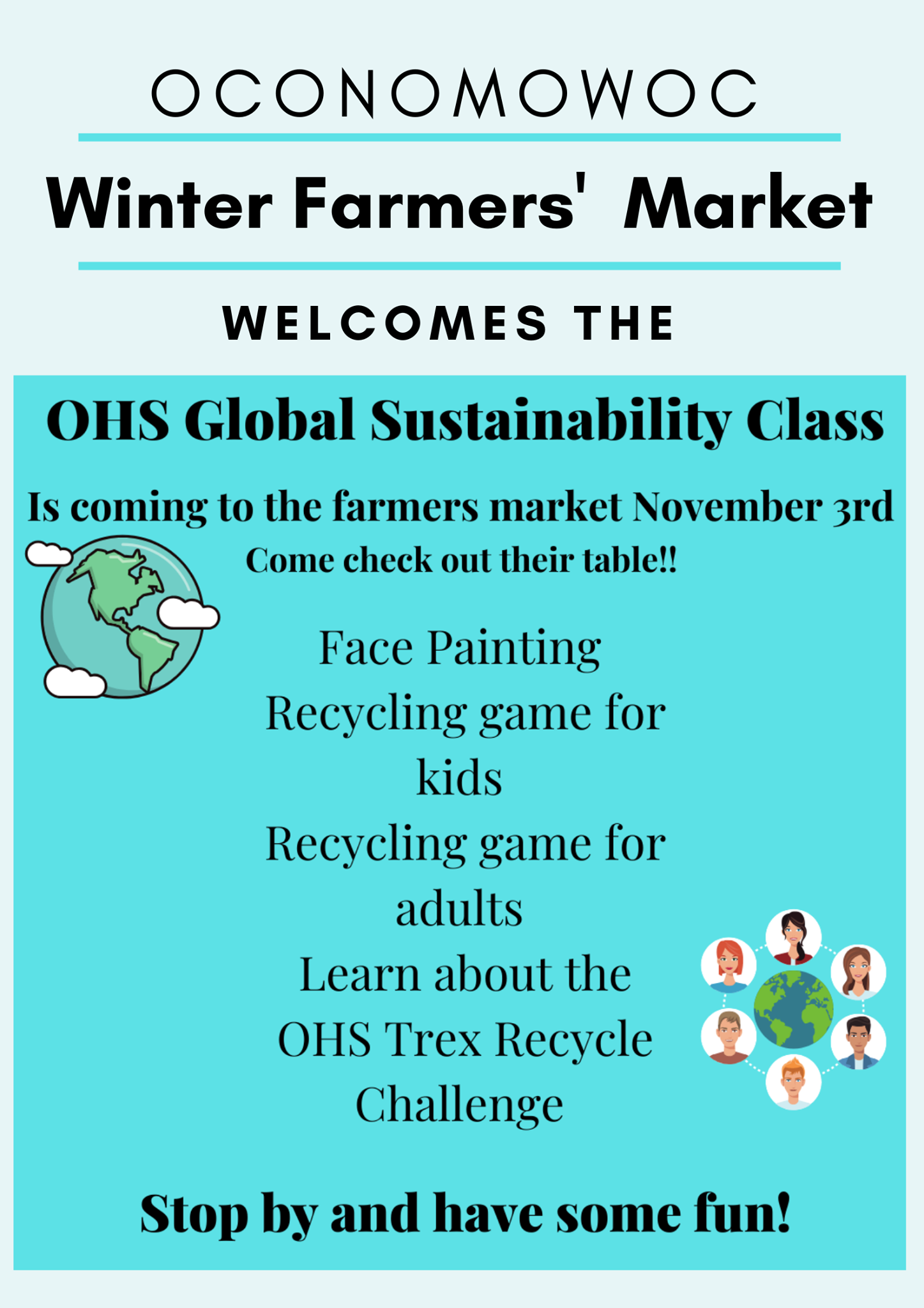 OCONOMOWOC

Winter Farmers' Market

WELCOMES THE

OHS Global Sustainability Class

Is coming to the farmers market November 3rd

Come check out their table!!

Face Painting

Recycling game for kids

Recycling game for adults

Learn about the OHS Trex Recycle Challenge

Stop by and have some fun!